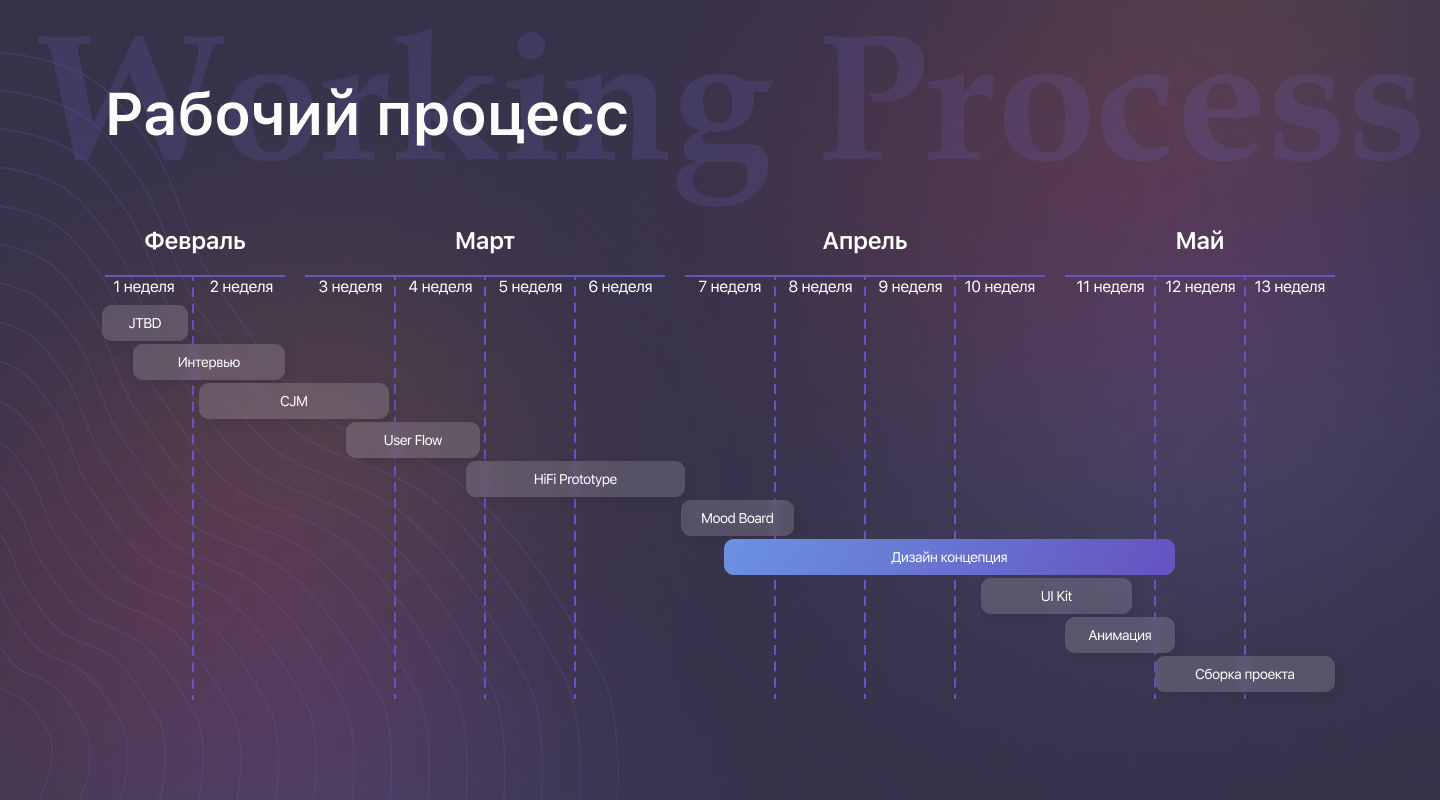 Working Process

Рабочий процесс

Февраль

Март

Апрель

Май

1 неделя
2 неделя
3 неделя
4 неделя
5 неделя
6 неделя
7 неделя
8 неделя
9 неделя
10 неделя
11 неделя
12 неделя
13 неделя

JTBD
Интервью
CJM
User Flow
HiFi Prototype
Mood Board
Дизайн концепция
UI Kit
Анимация
Сборка проекта